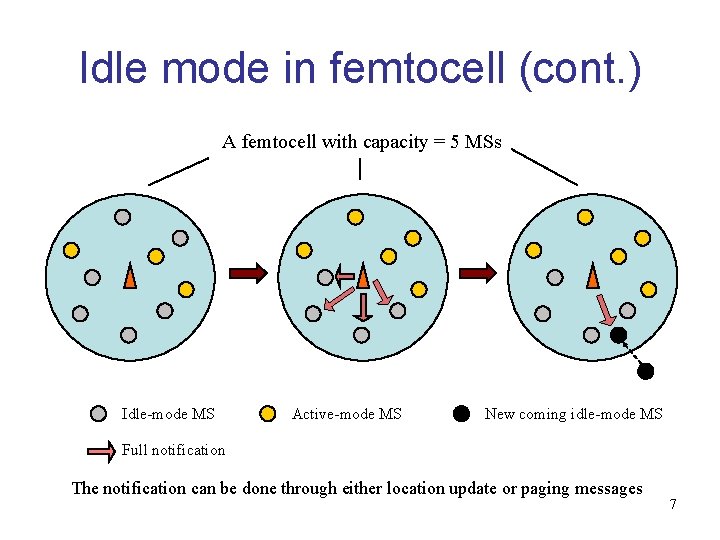 Idle mode in femtocell (cont.)

A femtocell with capacity = 5 MSs

Idle-mode MS

Active-mode MS

New coming idle-mode MS

Full notification

The notification can be done through either location update or paging messages

7